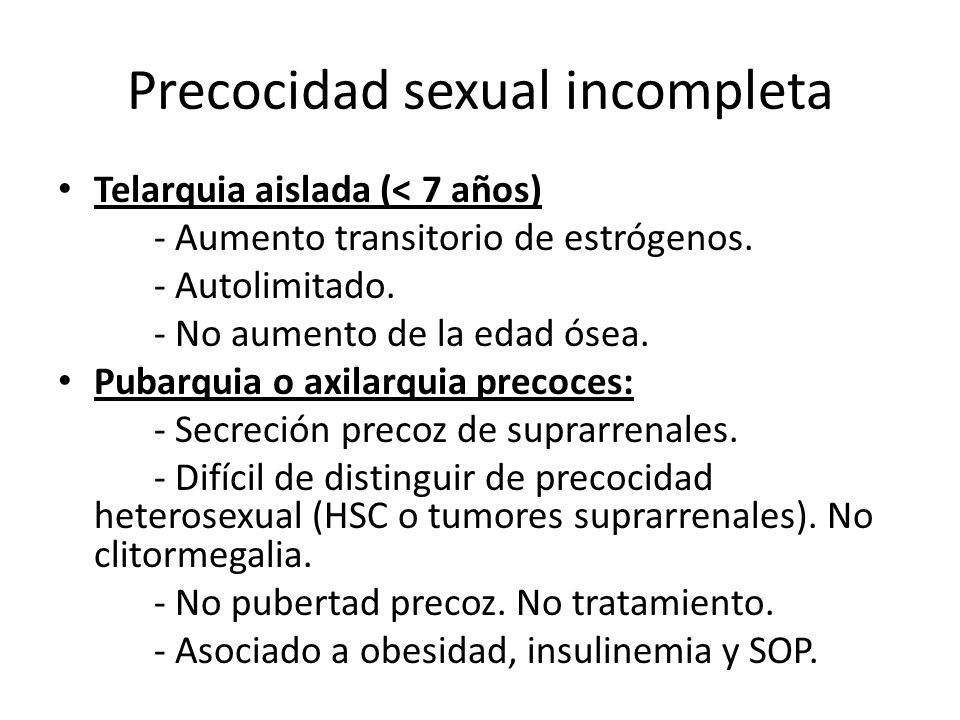 Precocidad sexual incompleta

• Telarquia aislada (< 7 años)

- Aumento transitorio de estrógenos.

- Autolimitado.

- No aumento de la edad ósea.

• Pubarquia o axilarquia precoces:

- Secreción precoz de suprarrenales.

- Difícil de distinguir de precocidad heterosexual (HSC o tumores suprarrenales). No clitormegalia.

- No pubertad precoz. No tratamiento.

- Asociado a obesidad, insulinemia y SOP.